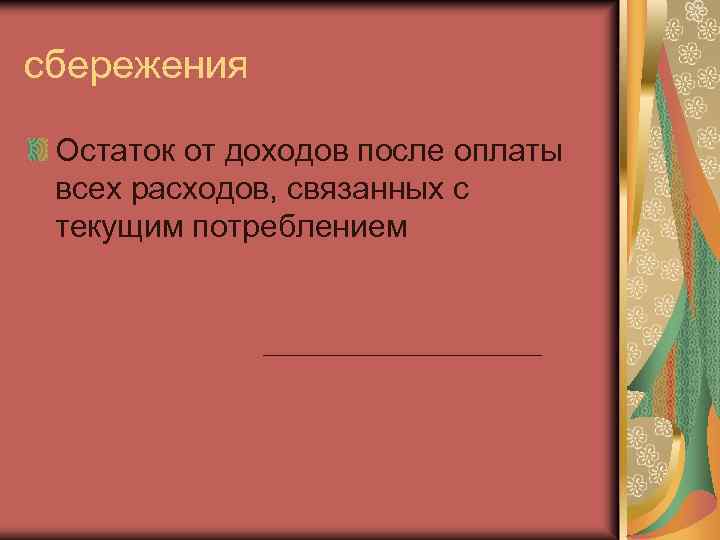 сбережения

Остаток от доходов после оплаты всех расходов, связанных с текущим потреблением